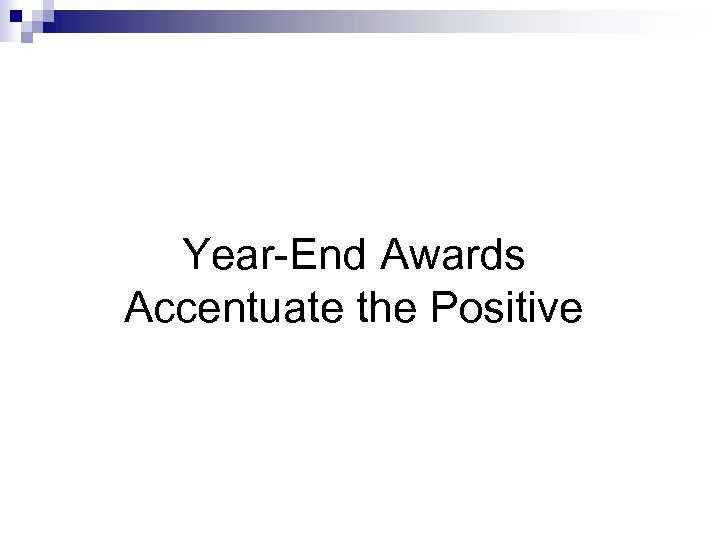 Year-End Awards
Accentuate the Positive